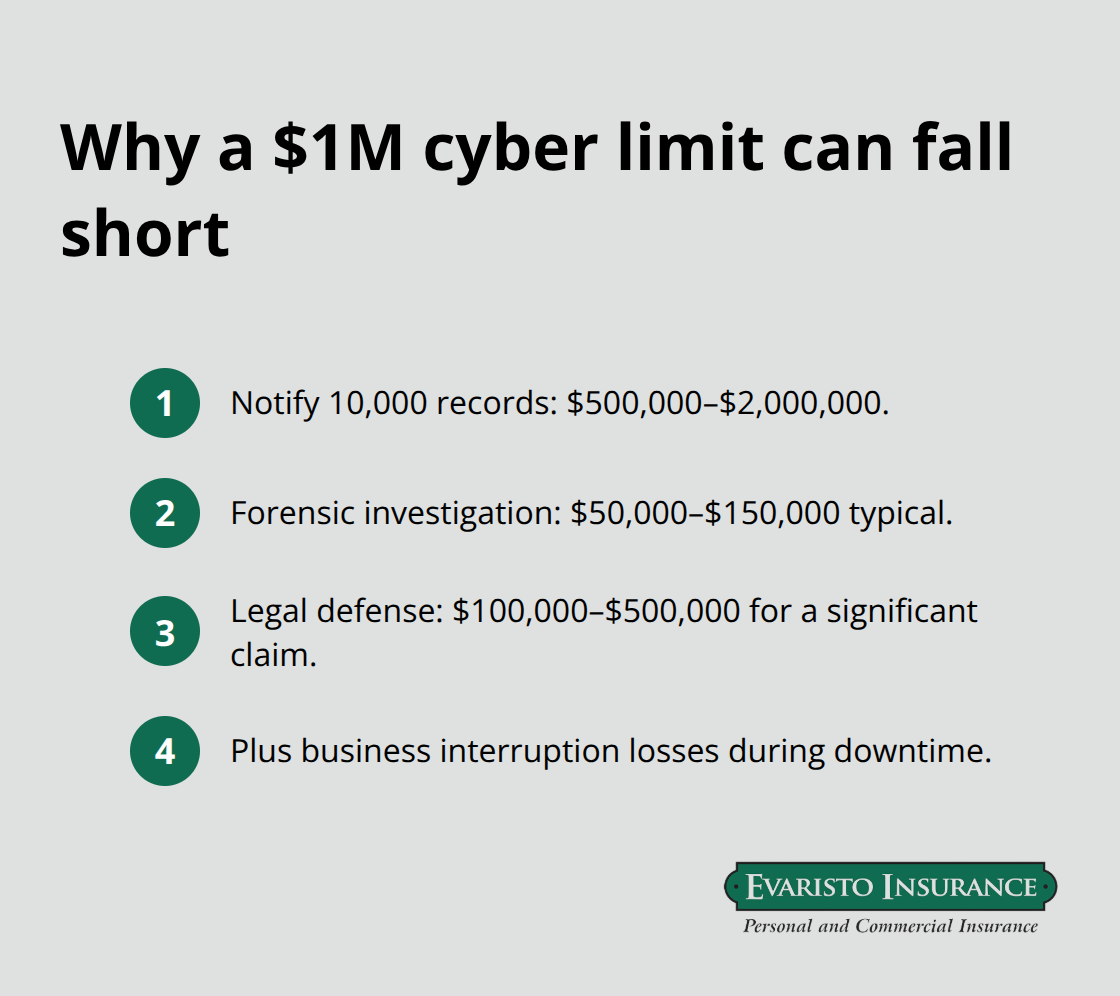 Why a \$1M cyber limit can fall short

1 Notify 10,000 records: \$500,000–\$2,000,000.

2 Forensic investigation: \$50,000–\$150,000 typical.

3 Legal defense: \$100,000–\$500,000 for a significant claim.

4 Plus business interruption losses during downtime.

EVARISTO INSURANCE
Personal and Commercial Insurance